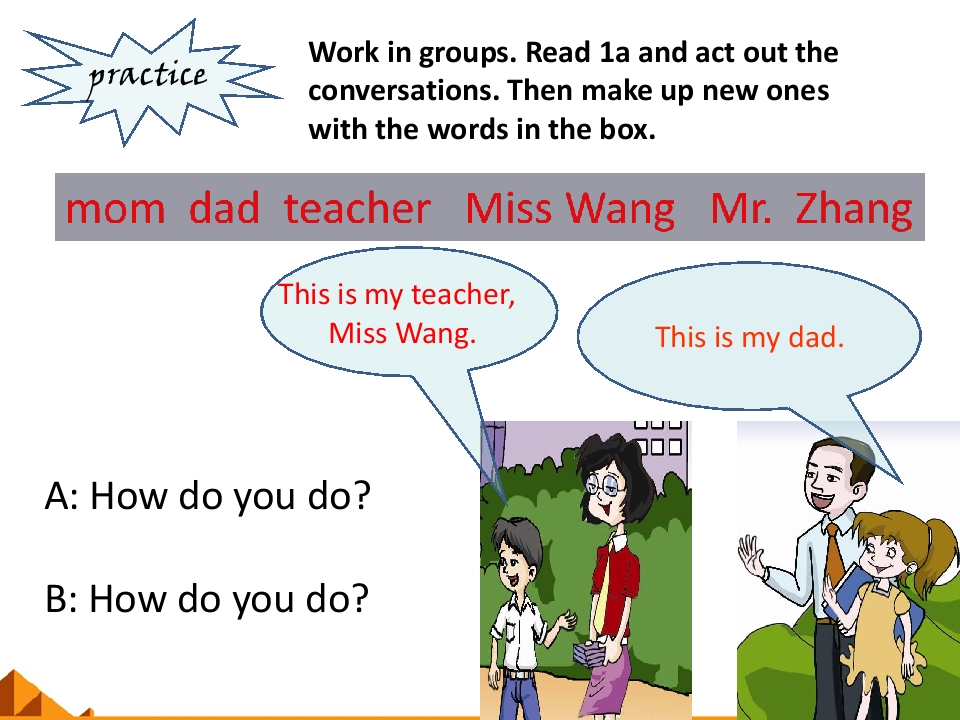 practice

Work in groups. Read 1a and act out the conversations. Then make up new ones with the words in the box.

mom dad teacher Miss Wang Mr. Zhang

This is my teacher, Miss Wang.

This is my dad.

A: How do you do?

B: How do you do?